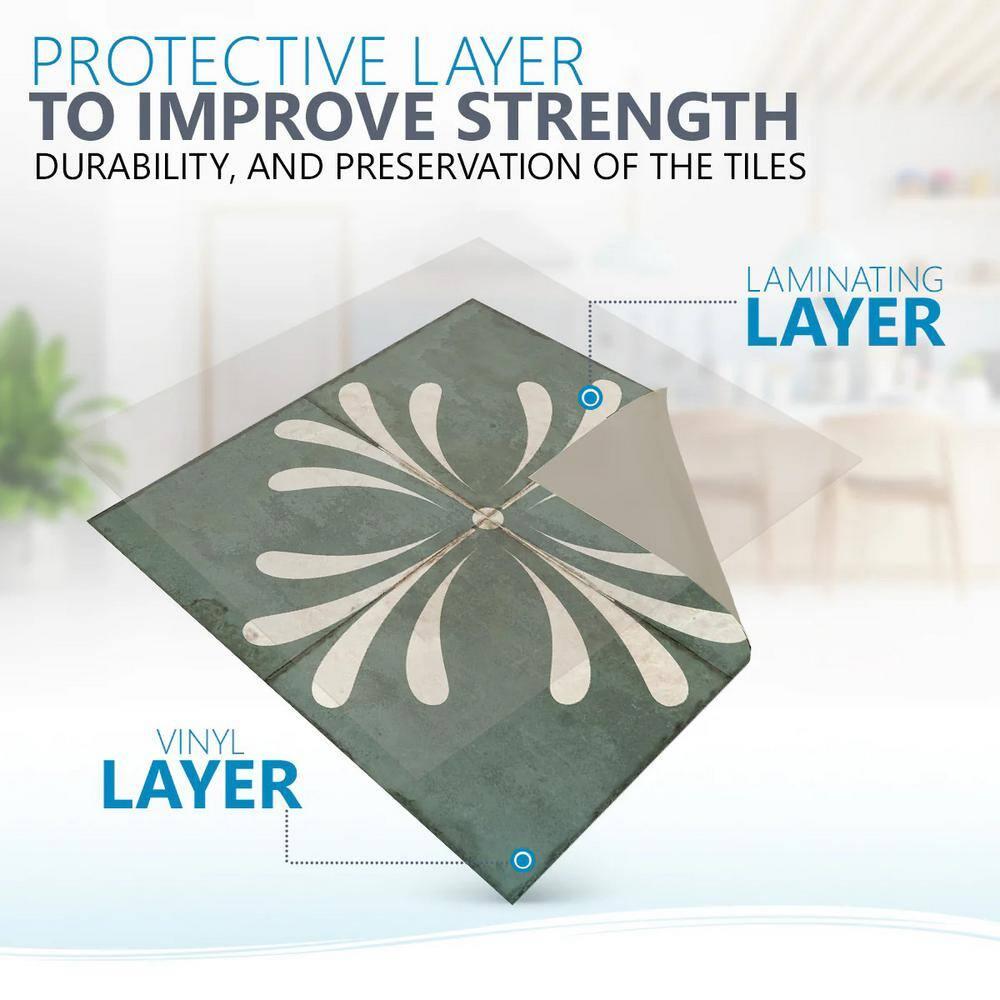 PROTECTIVE LAYER
TO IMPROVE STRENGTH
DURABILITY, AND PRESERVATION OF THE TILES

LAMINATING
LAYER

VINYL
LAYER